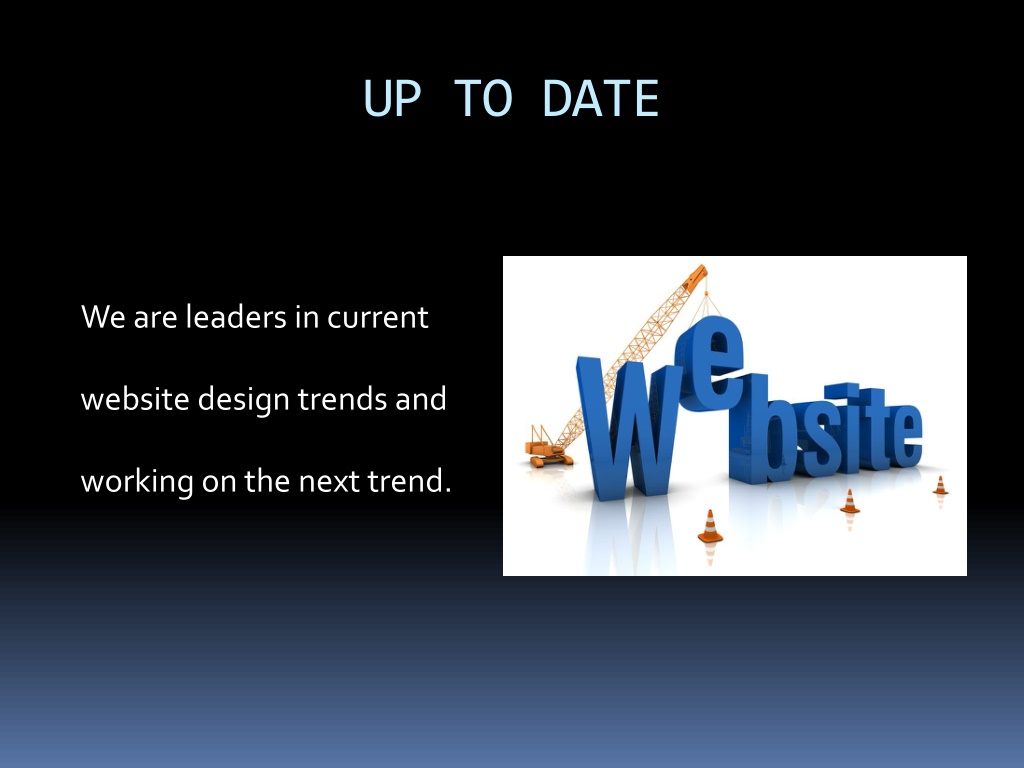 UP TO DATE

We are leaders in current website design trends and working on the next trend.

Website